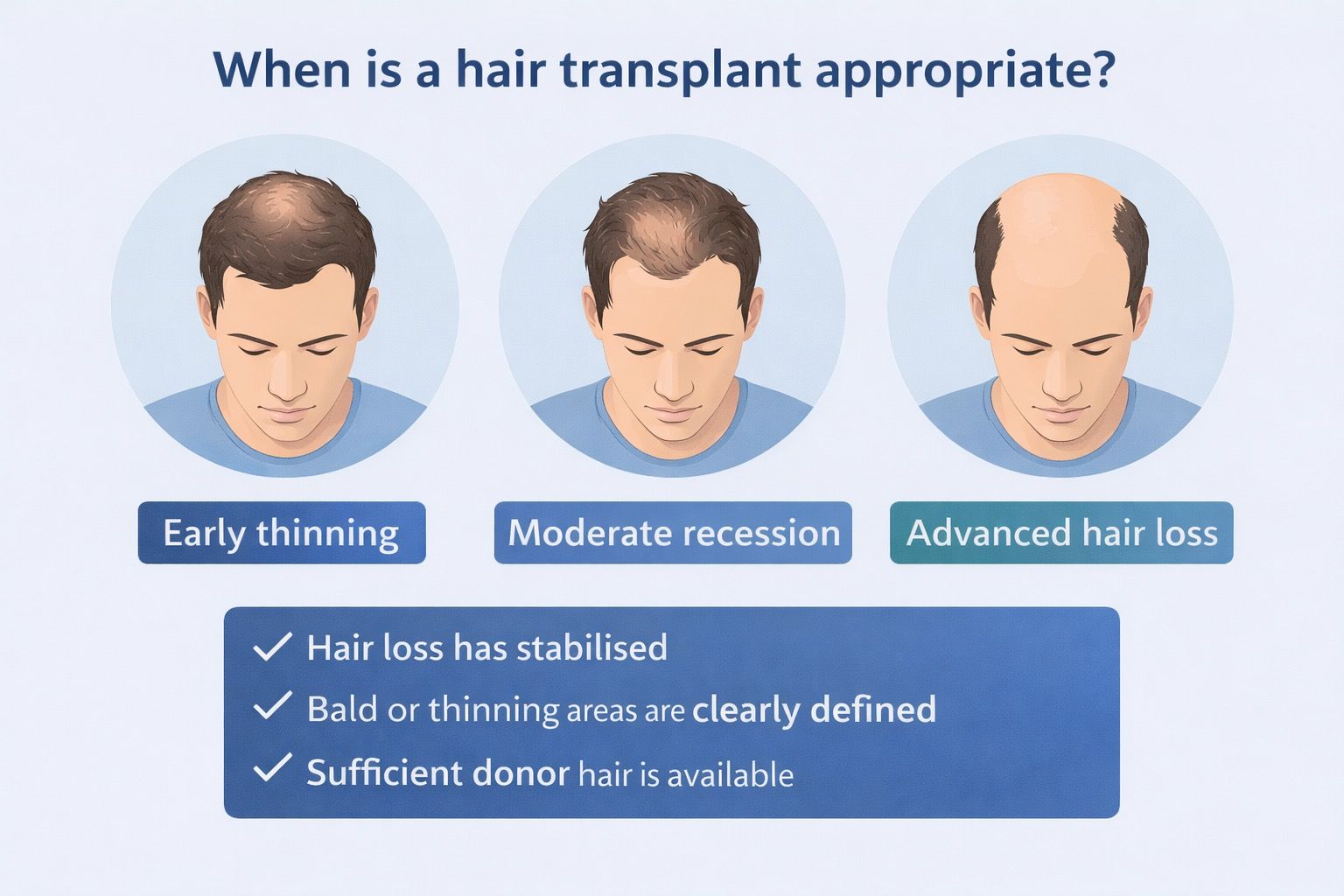 When is a hair transplant appropriate?

Early thinning

Moderate recession

Advanced hair loss

✓ Hair loss has stabilised
✓ Bald or thinning areas are clearly defined
✓ Sufficient donor hair is available